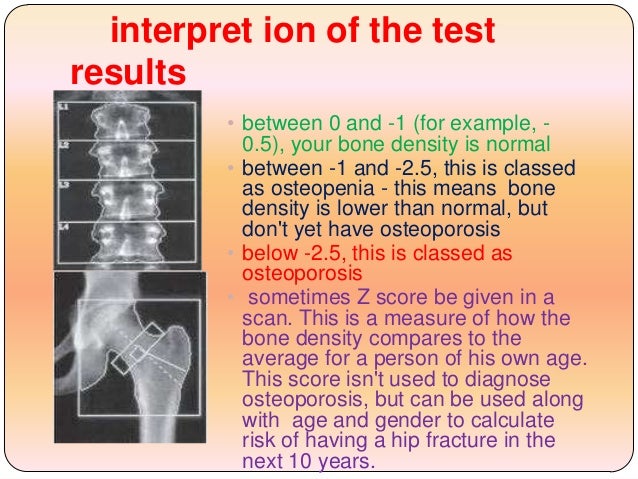 interpret ion of the test results

L1
L2
L3
L4

• between 0 and -1 (for example, -0.5), your bone density is normal
• between -1 and -2.5, this is classed as osteopenia - this means bone density is lower than normal, but don't yet have osteoporosis
• below -2.5, this is classed as osteoporosis
• sometimes Z score be given in a scan. This is a measure of how the bone density compares to the average for a person of his own age. This score isn't used to diagnose osteoporosis, but can be used along with age and gender to calculate risk of having a hip fracture in the next 10 years.